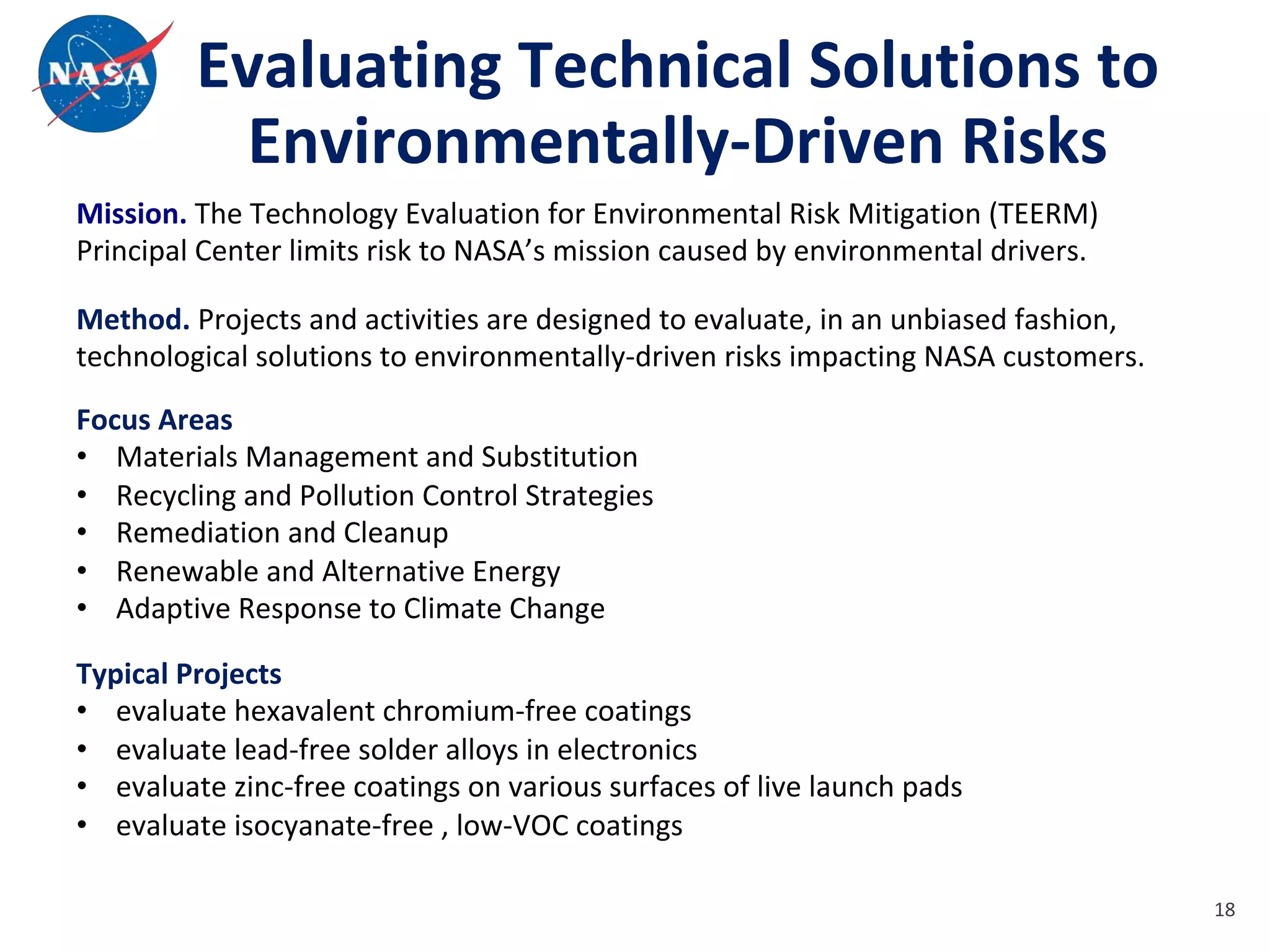 NASA

Evaluating Technical Solutions to Environmentally-Driven Risks

Mission. The Technology Evaluation for Environmental Risk Mitigation (TEERM) Principal Center limits risk to NASA's mission caused by environmental drivers.

Method. Projects and activities are designed to evaluate, in an unbiased fashion, technological solutions to environmentally-driven risks impacting NASA customers.

Focus Areas
• Materials Management and Substitution
• Recycling and Pollution Control Strategies
• Remediation and Cleanup
• Renewable and Alternative Energy
• Adaptive Response to Climate Change

Typical Projects
• evaluate hexavalent chromium-free coatings
• evaluate lead-free solder alloys in electronics
• evaluate zinc-free coatings on various surfaces of live launch pads
• evaluate isocyanate-free , low-VOC coatings

18